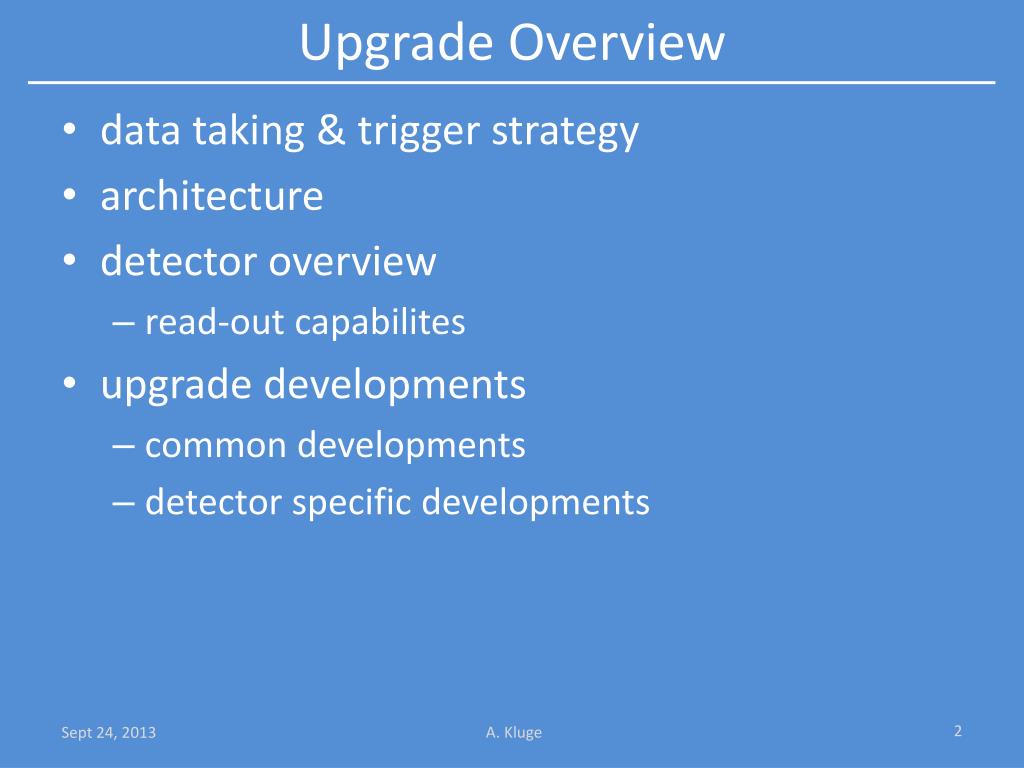 Upgrade Overview

• data taking & trigger strategy
• architecture
• detector overview
– read-out capabilites
• upgrade developments
– common developments
– detector specific developments

Sept 24, 2013
A. Kluge
2